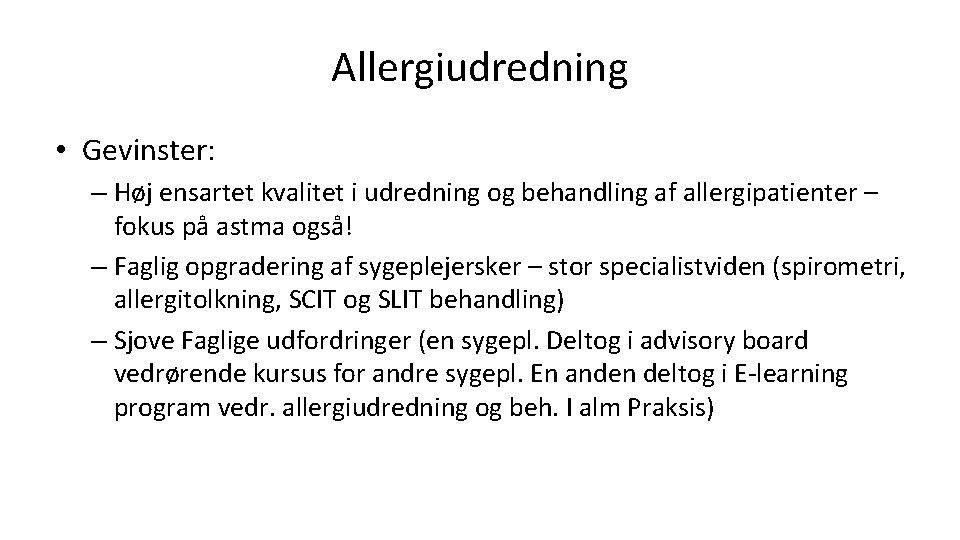 Allergiudredning

• Gevinster:

– Høj ensartet kvalitet i udredning og behandling af allergipatienter – fokus på astma også!

– Faglig opgradering af sygeplejersker – stor specialistviden (spirometri, allergitolkning, SCIT og SLIT behandling)

– Sjove Faglige udfordringer (en sygepl. Deltog i advisory board vedrørende kursus for andre sygepl. En anden deltog i E-learning program vedr. allergiudredning og beh. I alm Praksis)